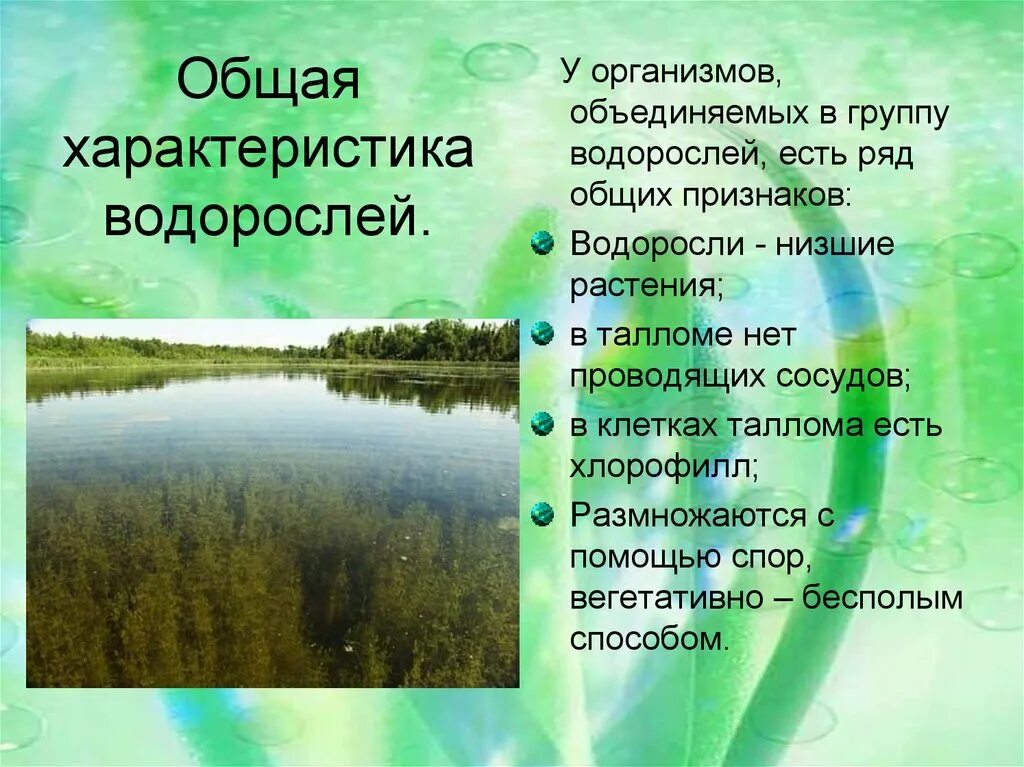 Общая характеристика водорослей.

У организмов, объединяемых в группу водорослей, есть ряд общих признаков:

Водоросли - низшие растения;

в талломе нет проводящих сосудов;

в клетках таллома есть хлорофилл;

Размножаются с помощью спор, вегетативно – бесполым способом.